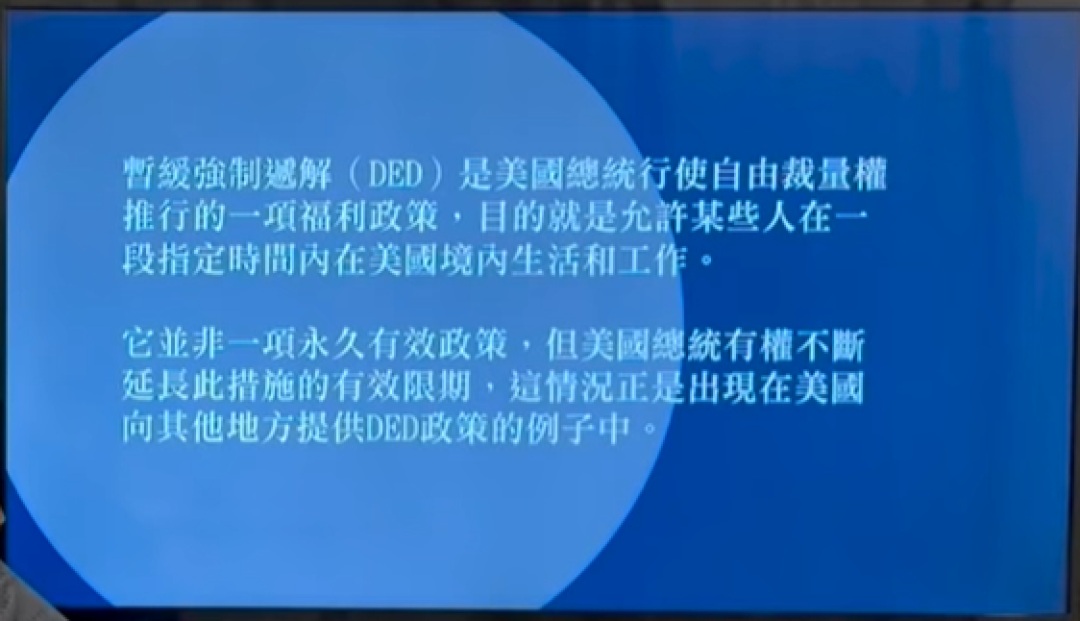 暫緩強制遞解（DED）是美國總統行使自由裁量權推行的一項福利政策，目的就是允許某些人在一段指定時間內在美國境內生活和工作。

它並非一項永久有效政策，但美國總統有權不斷延長此措施的有效限期，這情況正是出現在美國向其他地方提供DED政策的例子中。